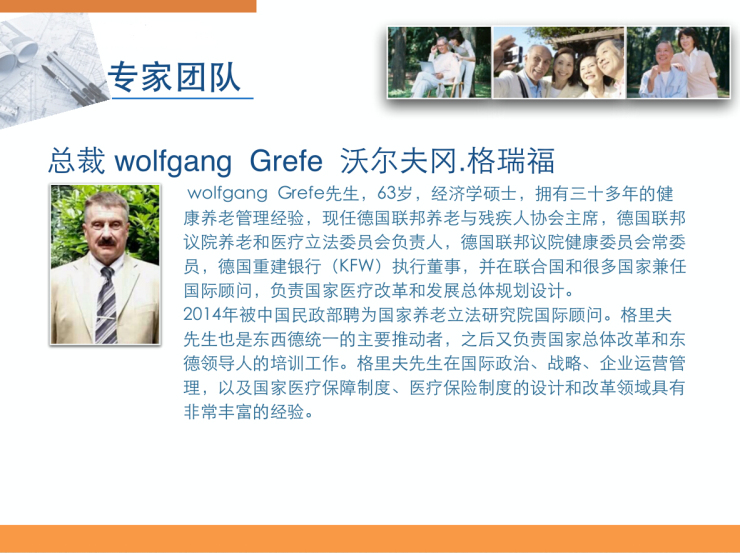 专家团队

总裁 wolfgang Grefe 沃尔夫冈.格瑞福

wolfgang Grefe先生，63岁，经济学硕士，拥有三十多年的健康养老管理经验，现任德国联邦养老与残疾人协会主席，德国联邦议院养老和医疗立法委员会负责人，德国联邦议院健康委员会常委员，德国重建银行（KFW）执行董事，并在联合国和很多国家兼任国际顾问，负责国家医疗改革和发展总体规划设计。
2014年被中国民政部聘为国家养老立法研究院国际顾问。格里夫先生也是东西德统一的主要推动者，之后又负责国家总体改革和东德领导人的培训工作。格里夫先生在国际政治、战略、企业运营管理，以及国家医疗保障制度、医疗保险制度的设计和改革领域具有非常丰富的经验。